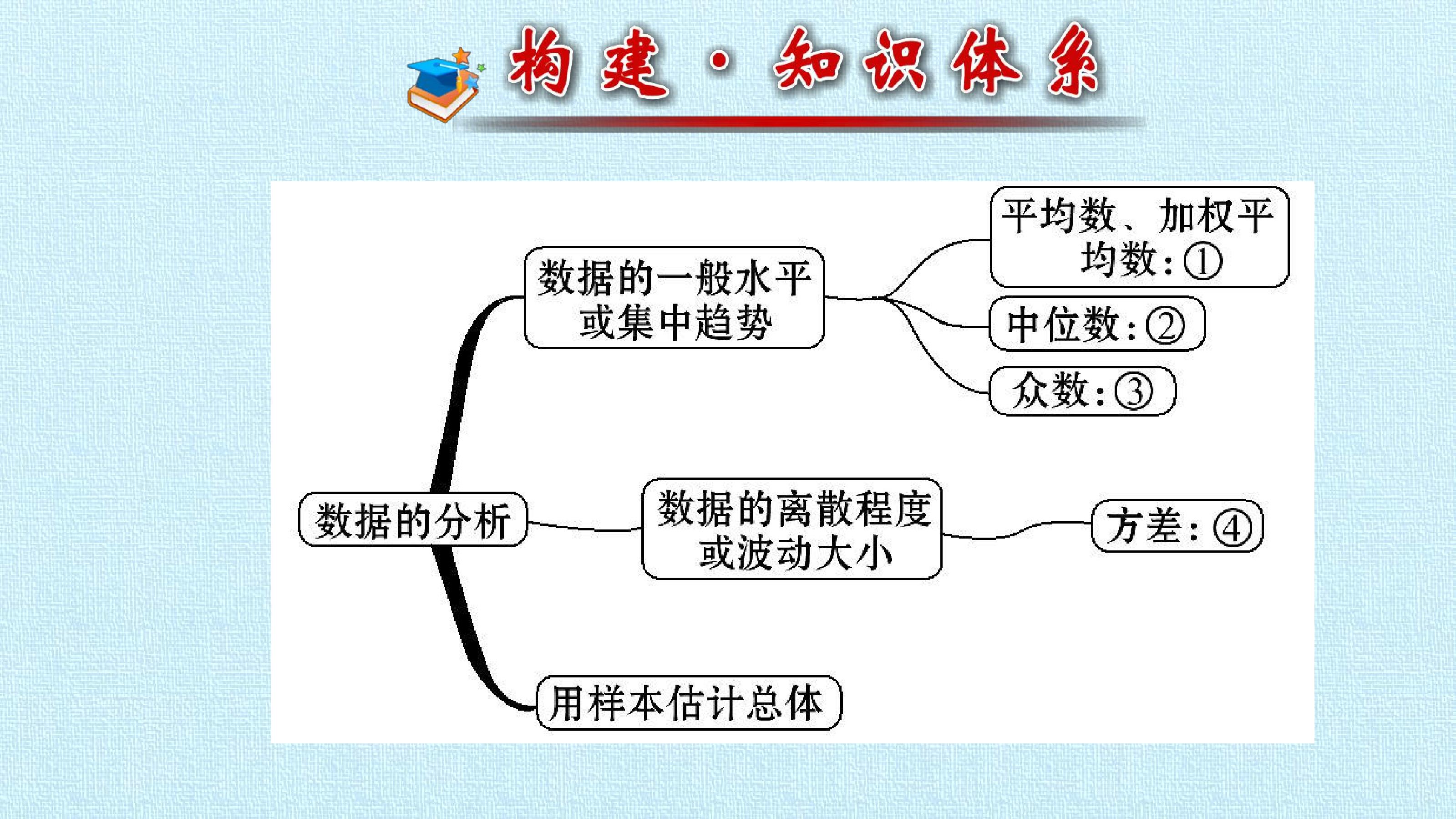 构建·知识体系

数据的分析

数据的一般水平或集中趋势

平均数、加权平均数:①

中位数:②

众数:③

数据的离散程度或波动大小

方差:④

用样本估计总体